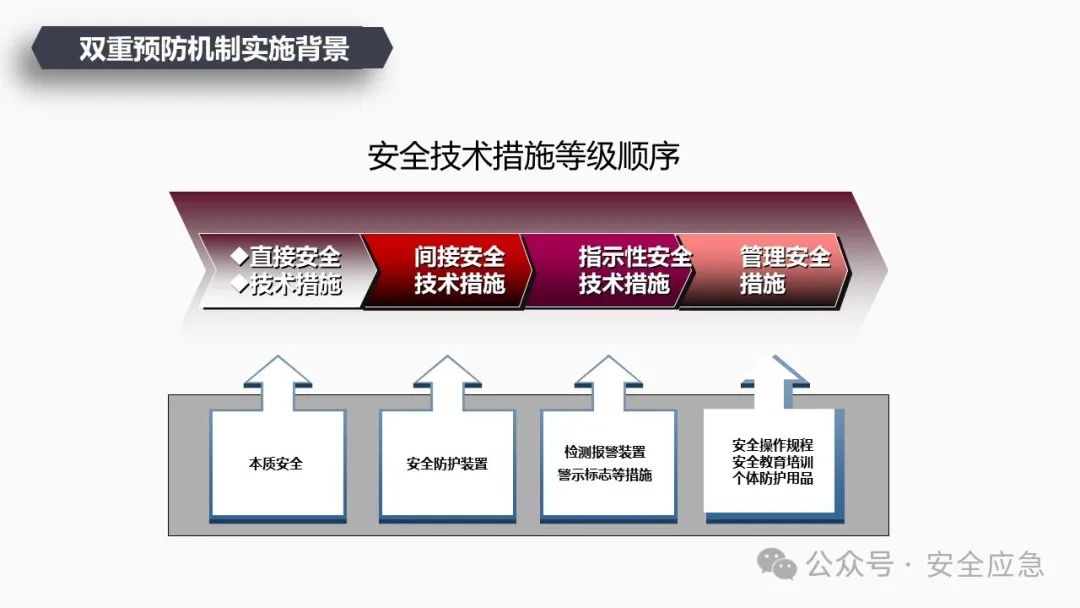 双重预防机制实施背景

安全技术措施等级顺序

◆直接安全
◆技术措施

间接安全
技术措施

指示性安全
技术措施

管理安全
措施

本质安全

安全防护装置

检测报警装置
警示标志等措施

安全操作规程
安全教育培训
个体防护用品

公众号 · 安全应急